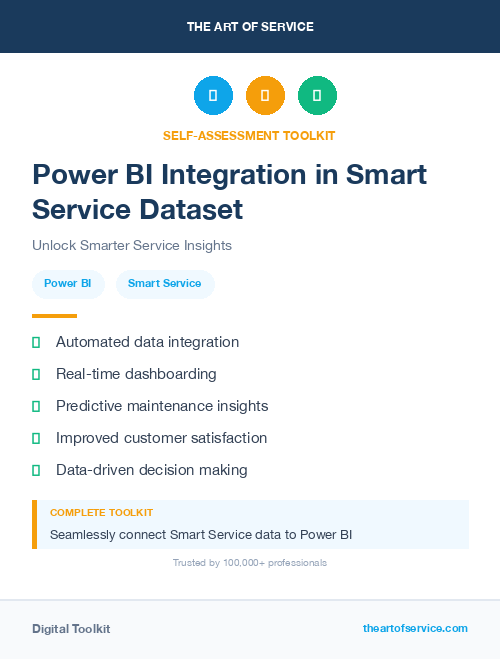 THE ART OF SERVICE

SELF-ASSESSMENT TOOLKIT

Power BI Integration in Smart Service Dataset

Unlock Smarter Service Insights

Power BI

Smart Service

Automated data integration

Real-time dashboarding

Predictive maintenance insights

Improved customer satisfaction

Data-driven decision making

COMPLETE TOOLKIT

Seamlessly connect Smart Service data to Power BI

Trusted by 100,000+ professionals

Digital Toolkit

theartofservice.com